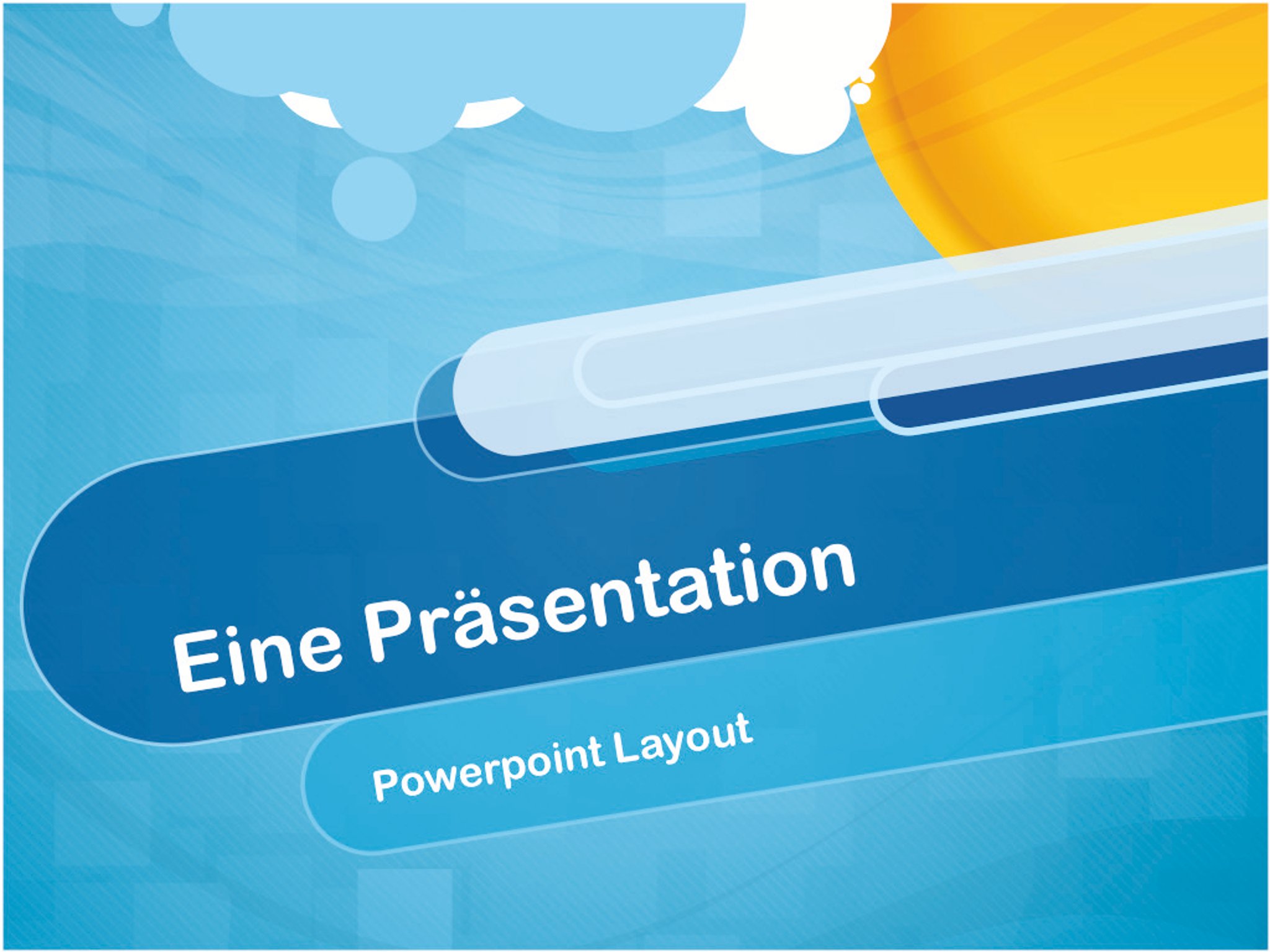 Eine Präsentation

Powerpoint Layout